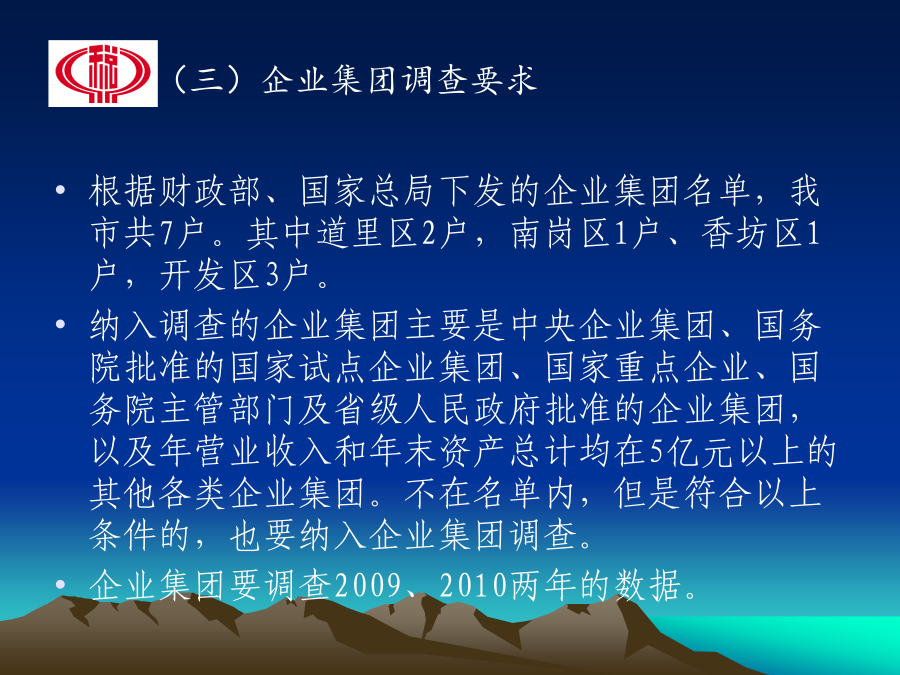 （三）企业集团调查要求

• 根据财政部、国家总局下发的企业集团名单，我市共7户。其中道里区2户，南岗区1户、香坊区1户，开发区3户。

• 纳入调查的企业集团主要是中央企业集团、国务院批准的国家试点企业集团、国家重点企业、国务院主管部门及省级人民政府批准的企业集团，以及年营业收入和年末资产总计均在5亿元以上的其他各类企业集团。不在名单内，但是符合以上条件的，也要纳入企业集团调查。

• 企业集团要调查2009、2010两年的数据。